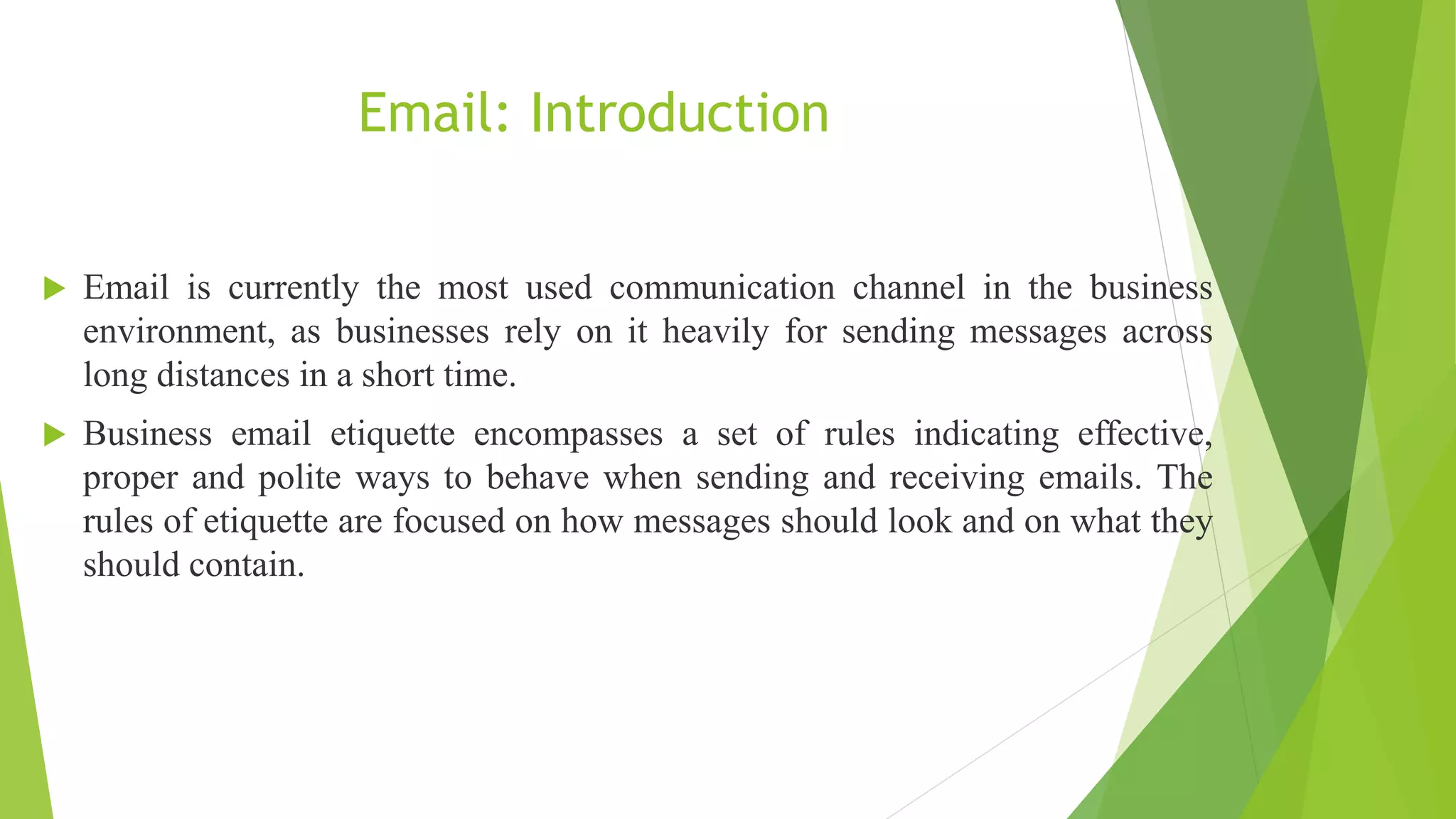 Email: Introduction

Email is currently the most used communication channel in the business environment, as businesses rely on it heavily for sending messages across long distances in a short time.

Business email etiquette encompasses a set of rules indicating effective, proper and polite ways to behave when sending and receiving emails. The rules of etiquette are focused on how messages should look and on what they should contain.